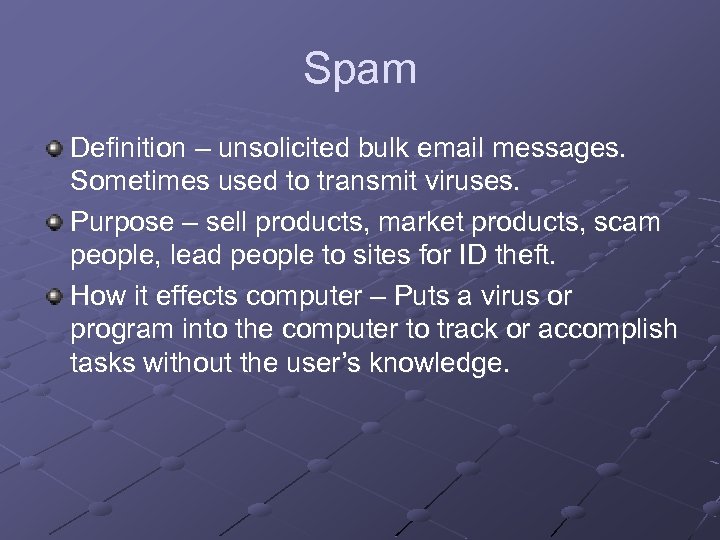 Spam

Definition – unsolicited bulk email messages. Sometimes used to transmit viruses.

Purpose – sell products, market products, scam people, lead people to sites for ID theft.

How it effects computer – Puts a virus or program into the computer to track or accomplish tasks without the user's knowledge.